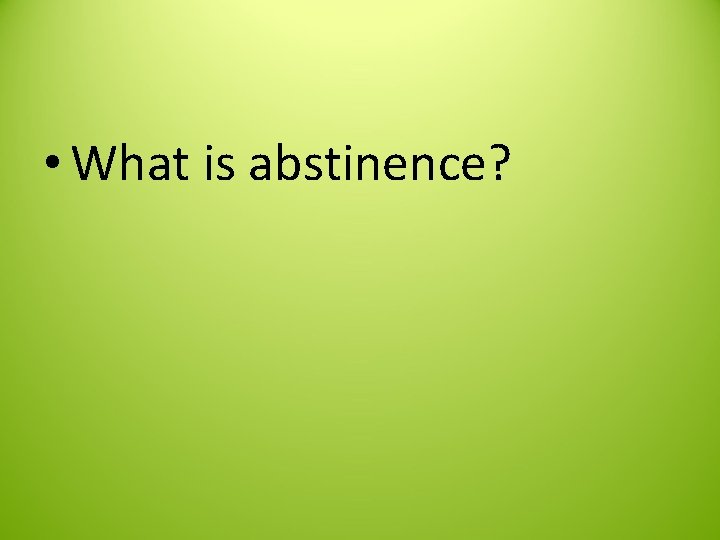 • What is abstinence?